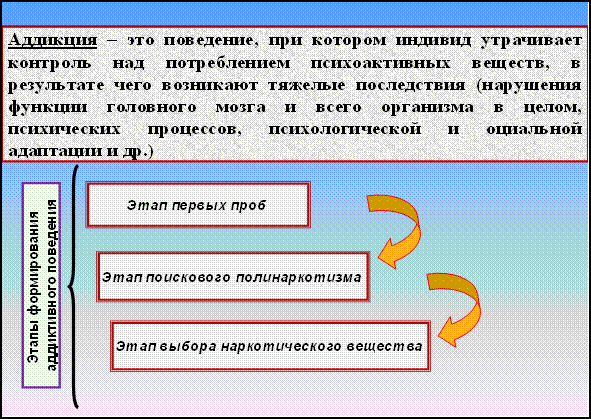 Аддикция – это поведение, при котором индивид утрачивает контроль над потреблением психоактивных веществ, в результате чего возникают тяжелые последствия (нарушения функции головного мозга и всего организма в целом, психических процессов, психологической и оциальной адаптации и др.)

Этапы формирования аддиктивного поведения

Этап первых проб

Этап поискового полинаркотизма

Этап выбора наркотического вещества